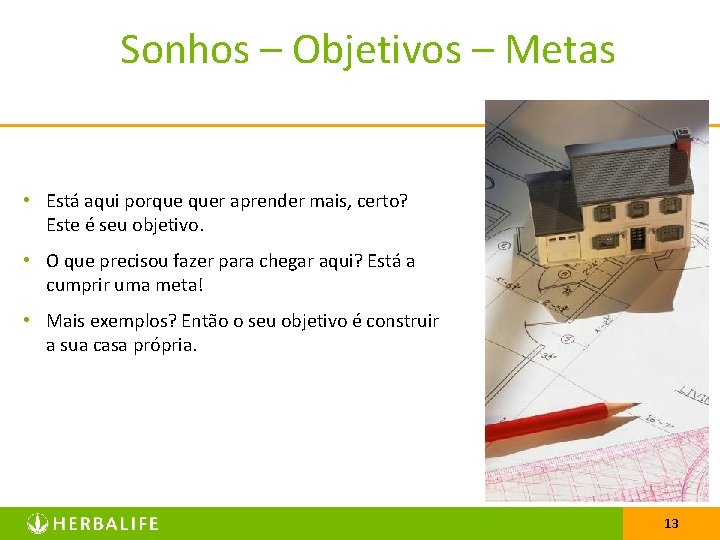 Sonhos – Objetivos – Metas

• Está aqui porque quer aprender mais, certo? Este é seu objetivo.

• O que precisou fazer para chegar aqui? Está a cumprir uma meta!

• Mais exemplos? Então o seu objetivo é construir a sua casa própria.

HERBALIFE

13